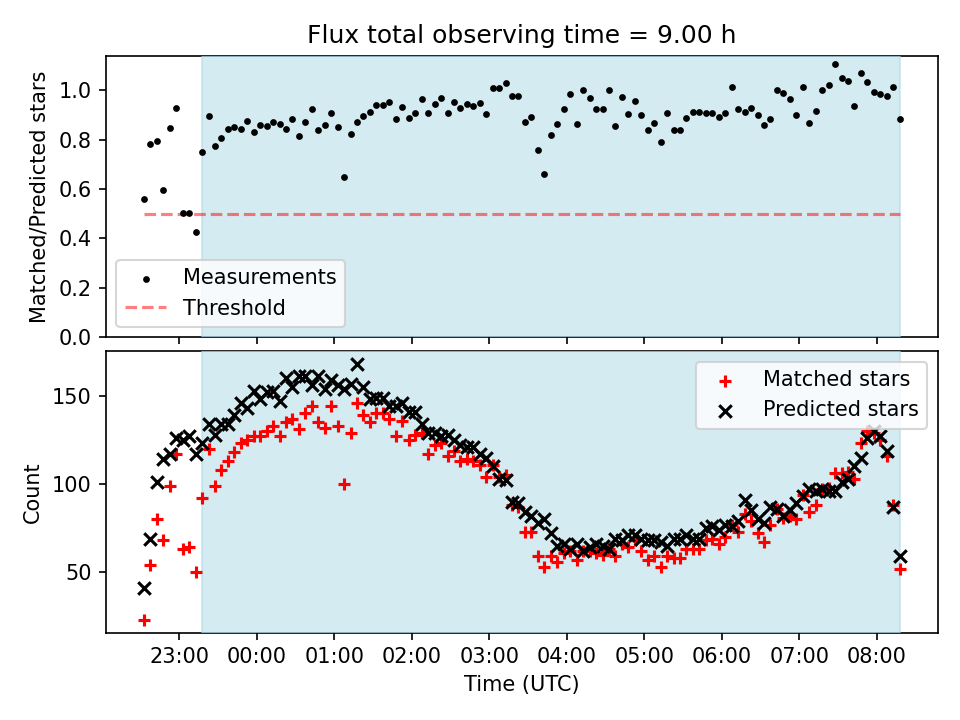 Flux total observing time = 9.00 h

Matched/Predicted stars

1.0
0.8
0.6
0.4
0.2
0.0

Measurements
Threshold

Count

150
100
50

Matched stars
Predicted stars

23:00
00:00
01:00
02:00
03:00
04:00
05:00
06:00
07:00
08:00

Time (UTC)